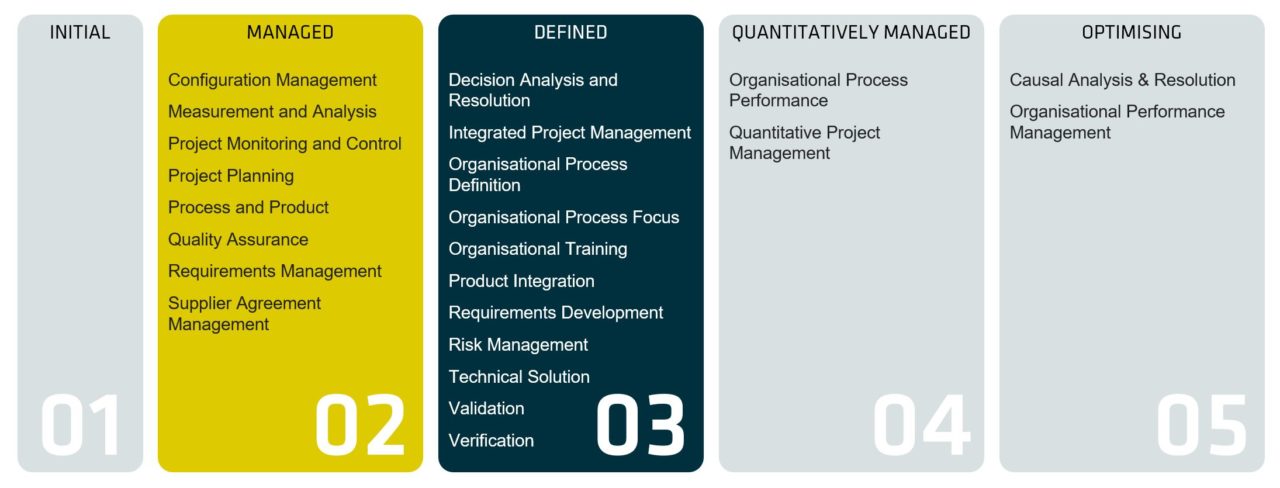 INITIAL

01

MANAGED

Configuration Management

Measurement and Analysis

Project Monitoring and Control

Project Planning

Process and Product

Quality Assurance

Requirements Management

Supplier Agreement Management

02

DEFINED

Decision Analysis and Resolution

Integrated Project Management

Organisational Process Definition

Organisational Process Focus

Organisational Training

Product Integration

Requirements Development

Risk Management

Technical Solution

Validation

Verification

03

QUANTITATIVELY MANAGED

Organisational Process Performance

Quantitative Project Management

04

OPTIMISING

Causal Analysis & Resolution

Organisational Performance Management

05